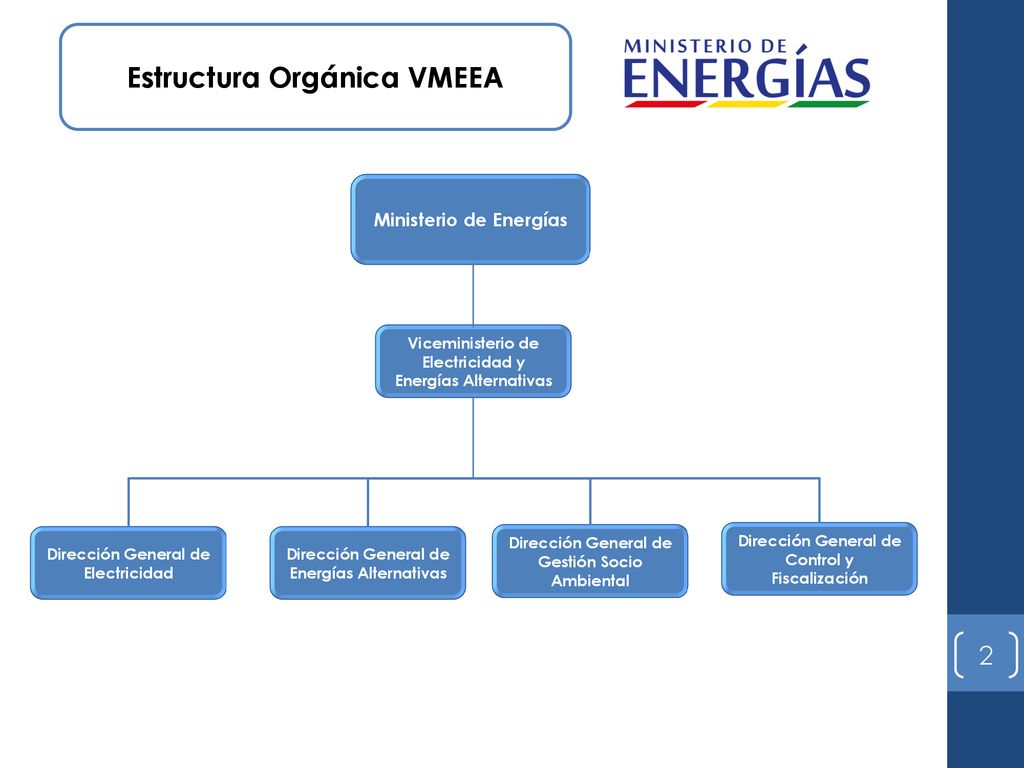 Estructura Orgánica VMEEA

MINISTERIO DE
ENERGÍAS

Ministerio de Energías

Viceministerio de Electricidad y Energías Alternativas

Dirección General de Electricidad

Dirección General de Energías Alternativas

Dirección General de Gestión Socio Ambiental

Dirección General de Control y Fiscalización

2